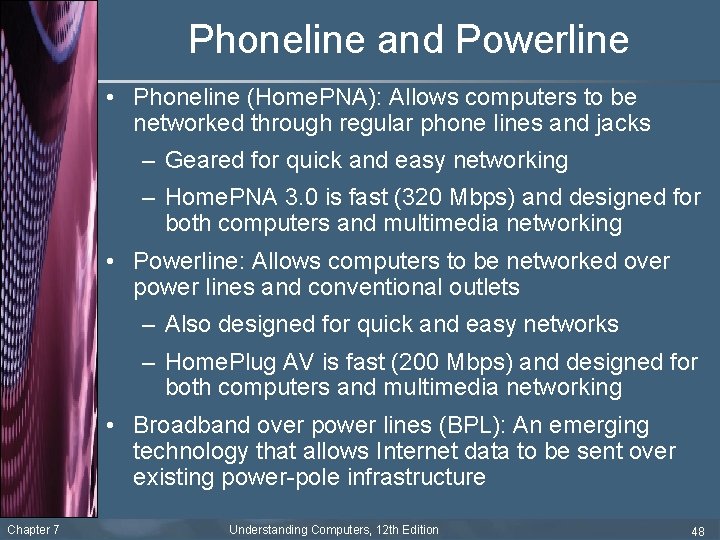 Phoneline and Powerline

• Phoneline (HomePNA): Allows computers to be networked through regular phone lines and jacks

– Geared for quick and easy networking

– HomePNA 3.0 is fast (320 Mbps) and designed for both computers and multimedia networking

• Powerline: Allows computers to be networked over power lines and conventional outlets

– Also designed for quick and easy networks

– HomePlug AV is fast (200 Mbps) and designed for both computers and multimedia networking

• Broadband over power lines (BPL): An emerging technology that allows Internet data to be sent over existing power-pole infrastructure

Chapter 7

Understanding Computers, 12th Edition

48